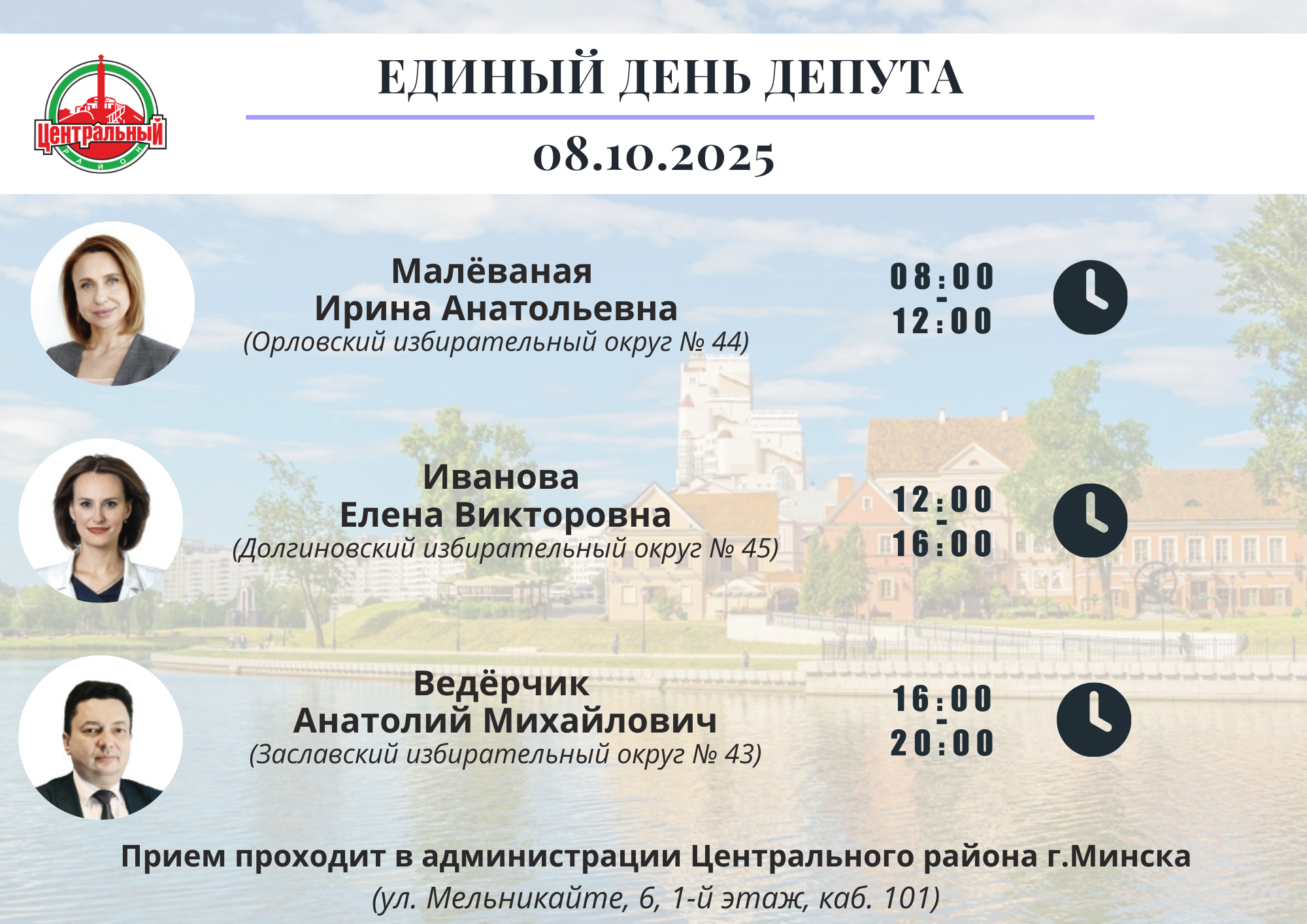 Центральный
РАЙОН

ЕДИНЫЙ ДЕНЬ ДЕПУТА

08.10.2025

Малёваная
Ирина Анатольевна
(Орловский избирательный округ № 44)

08:00
-
12:00

Иванова
Елена Викторовна
(Долгиновский избирательный округ № 45)

12:00
-
16:00

Ведёрчик
Анатолий Михайлович
(Заславский избирательный округ № 43)

16:00
-
20:00

Прием проходит в администрации Центрального района г.Минска
(ул. Мельникайте, 6, 1-й этаж, каб. 101)